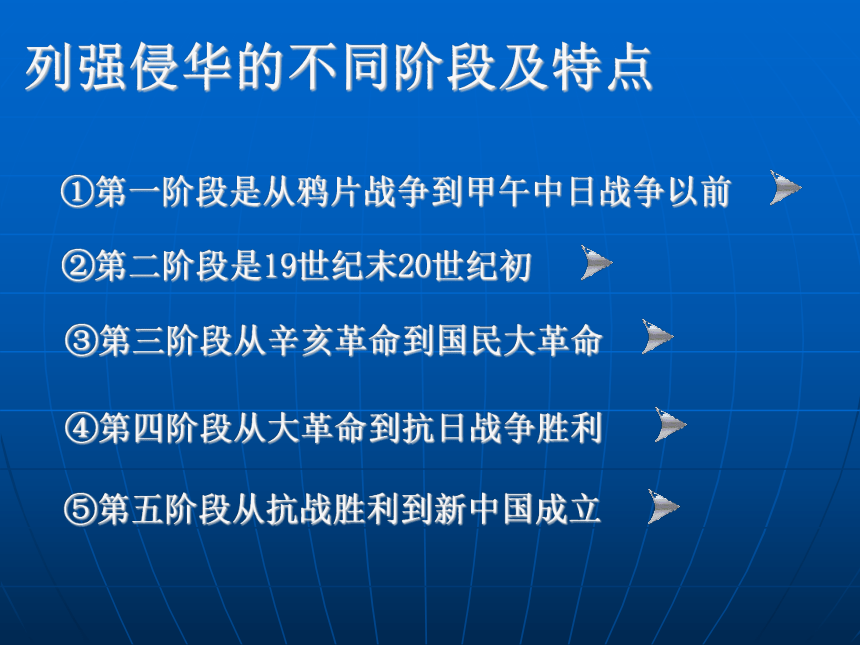 列强侵华的不同阶段及特点

①第一阶段是从鸦片战争到甲午中日战争以前

②第二阶段是19世纪末20世纪初

③第三阶段从辛亥革命到国民大革命

④第四阶段从大革命到抗日战争胜利

⑤第五阶段从抗战胜利到新中国成立